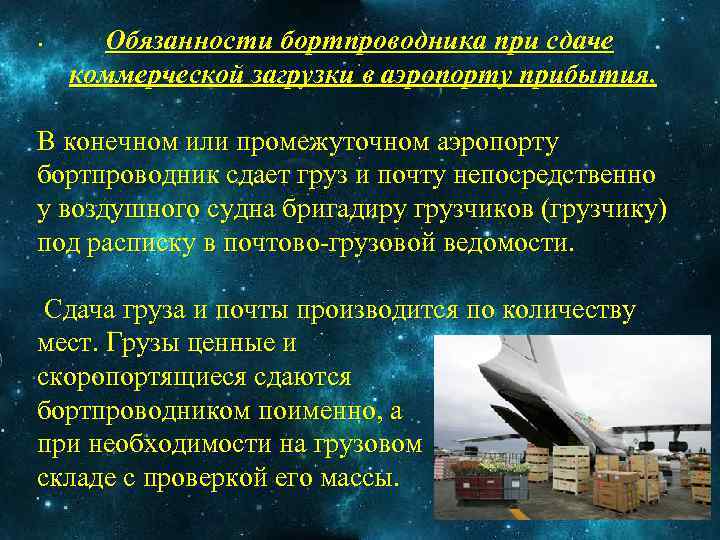 Обязанности бортпроводника при сдаче коммерческой загрузки в аэропорту прибытия.

В конечном или промежуточном аэропорту бортпроводник сдает груз и почту непосредственно у воздушного судна бригадиру грузчиков (грузчику) под расписку в почтово-грузовой ведомости.

Сдача груза и почты производится по количеству мест. Грузы ценные и скоропортящиеся сдаются бортпроводником поименно, а при необходимости на грузовом складе с проверкой его массы.